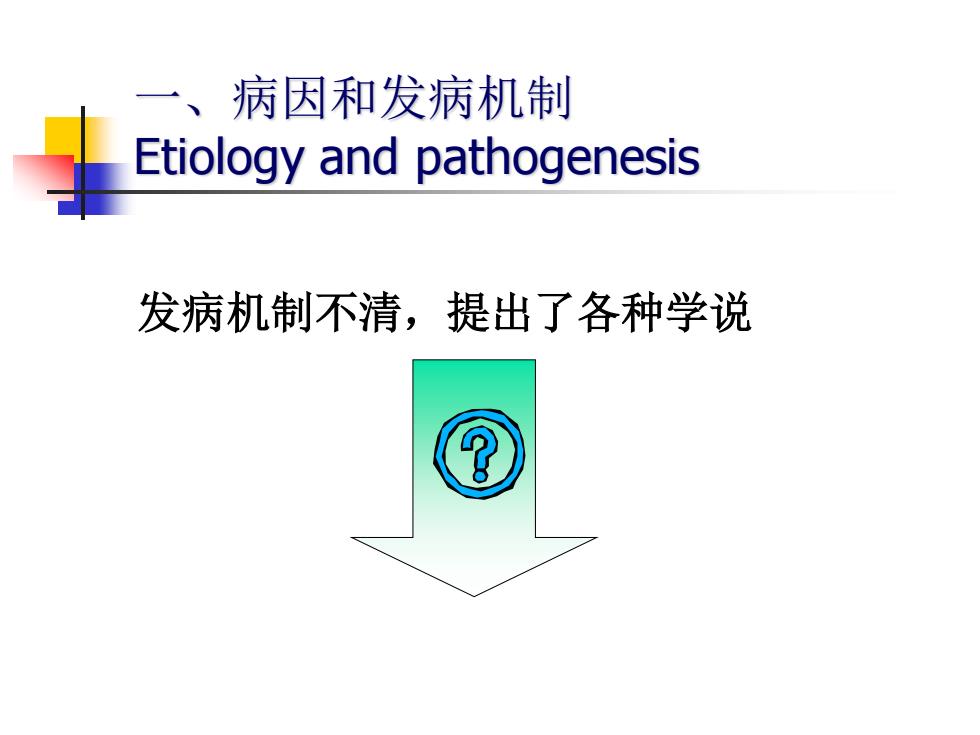 一、病因和发病机制
Etiology and pathogenesis

发病机制不清，提出了各种学说

?